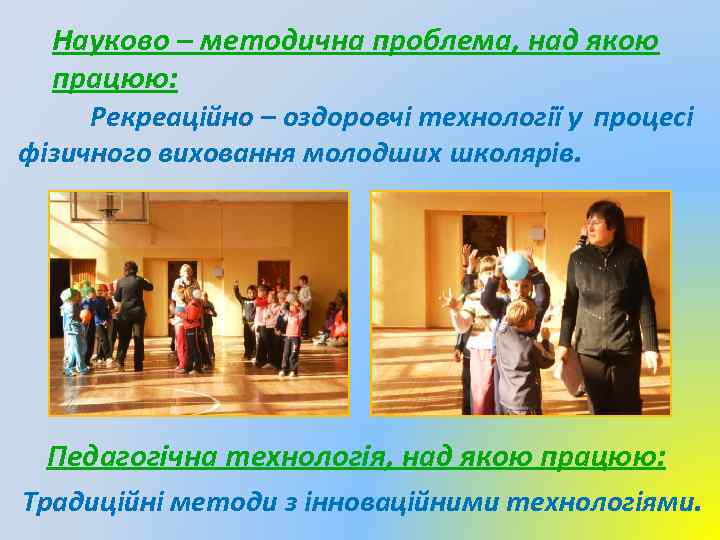 Науково – методична проблема, над якою працюю:

Рекреаційно – оздоровчі технології у процесі фізичного виховання молодших школярів.

Педагогічна технологія, над якою працюю:

Традиційні методи з інноваційними технологіями.